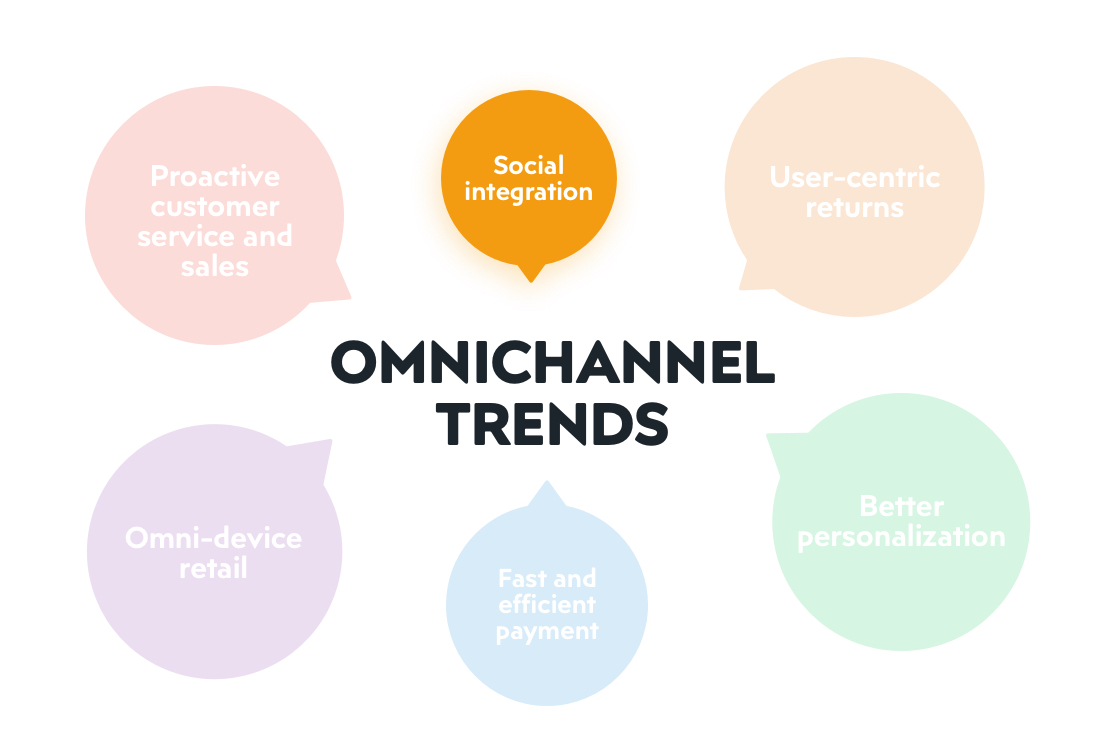 Proactive customer service and sales

Social integration

User-centric returns

OMNICHANNEL TRENDS

Omni-device retail

Fast and efficient payment

Better personalization